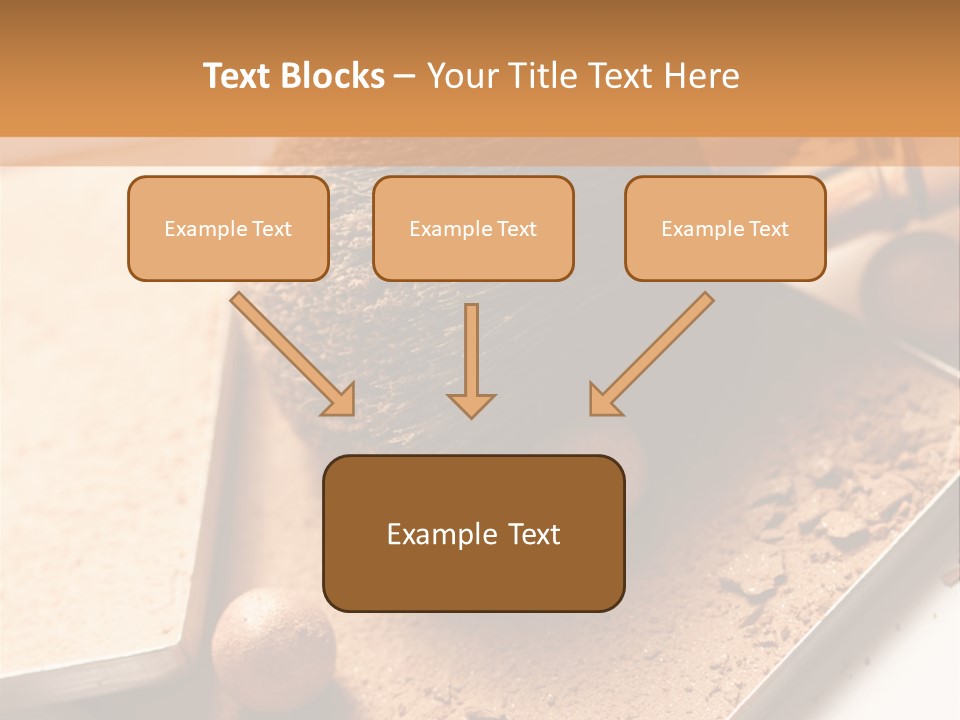 Text Blocks – Your Title Text Here

Example Text

Example Text

Example Text

Example Text